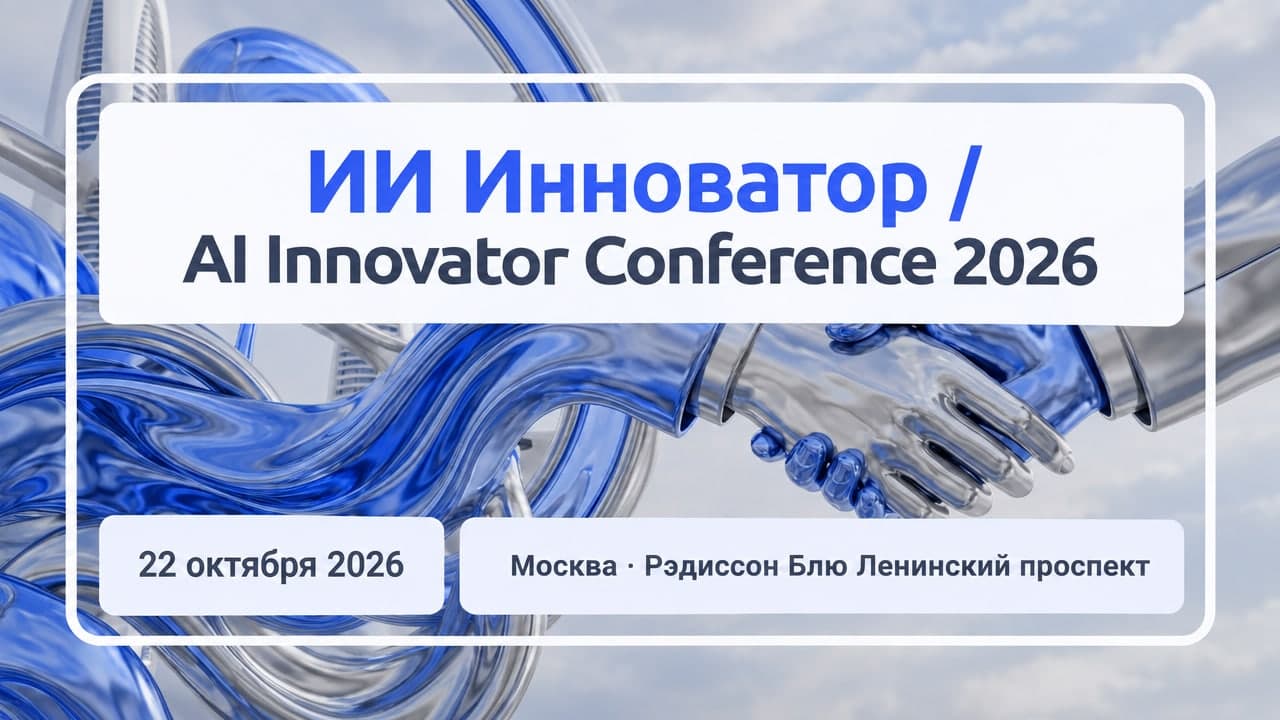 ИИ Инноватор /
AI Innovator Conference 2026

22 октября 2026

Москва · Рэдиссон Блю Ленинский проспект